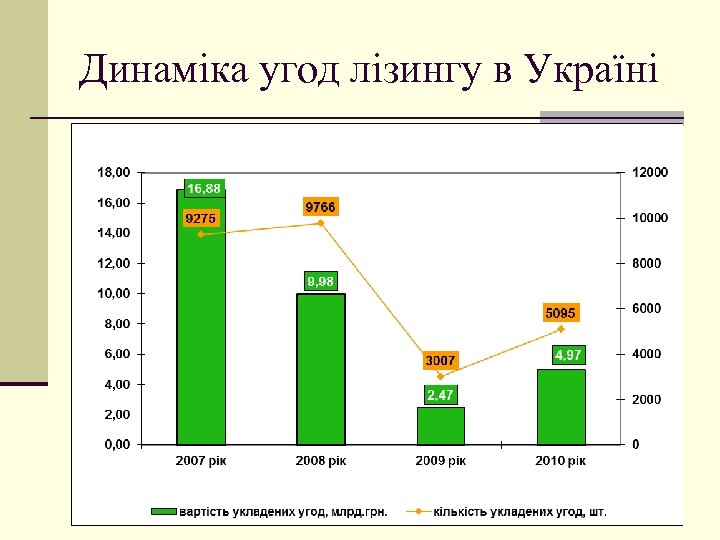 Динаміка угод лізингу в Україні

18,00
16,00
14,00
12,00
10,00
8,00
6,00
4,00
2,00
0,00

12000
10000
8000
6000
4000
2000
0

16,88
9275
9766
9,98
3007
2,47
5095
4,97

2007 рік
2008 рік
2009 рік
2010 рік

вартість укладених угод, млрд.грн.
кількість укладених угод, шт.